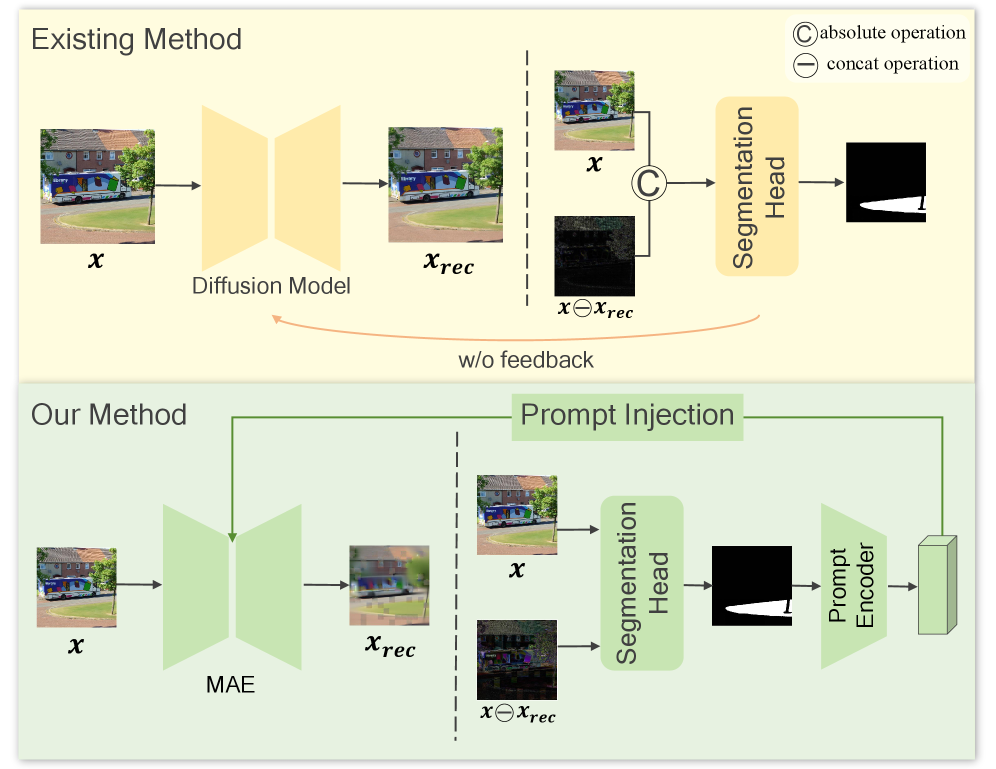 Existing Method

Ⓒ absolute operation
⊖ concat operation

$x$

Diffusion Model

$x_{rec}$

$x$

Ⓒ

$x \ominus x_{rec}$

Segmentation Head

w/o feedback

Our Method

Prompt Injection

$x$

MAE

$x_{rec}$

$x$

$x \ominus x_{rec}$

Segmentation Head

Prompt Encoder